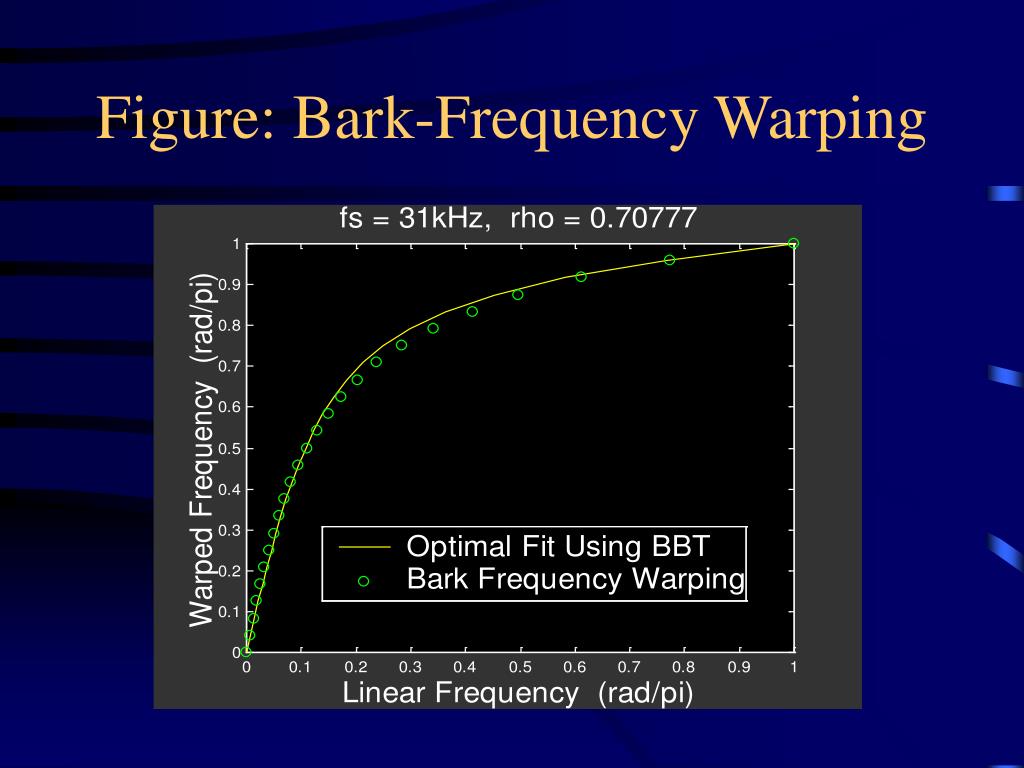 Figure: Bark-Frequency Warping

fs = 31kHz, rho = 0.70777

Warped Frequency (rad/pi)

1
0.9
0.8
0.7
0.6
0.5
0.4
0.3
0.2
0.1
0

Optimal Fit Using BBT
Bark Frequency Warping

0 0.1 0.2 0.3 0.4 0.5 0.6 0.7 0.8 0.9 1

Linear Frequency (rad/pi)